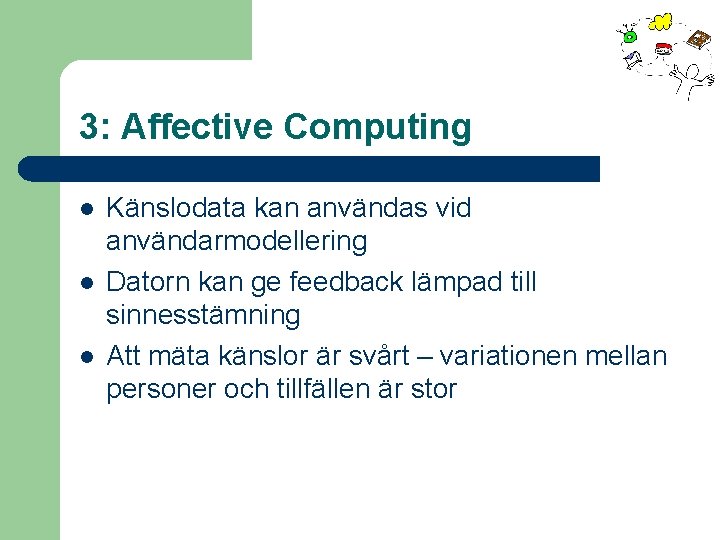 3: Affective Computing

- Känslodata kan användas vid användarmodellering
- Datorn kan ge feedback lämpad till sinnesstämning
- Att mäta känslor är svårt – variationen mellan personer och tillfällen är stor